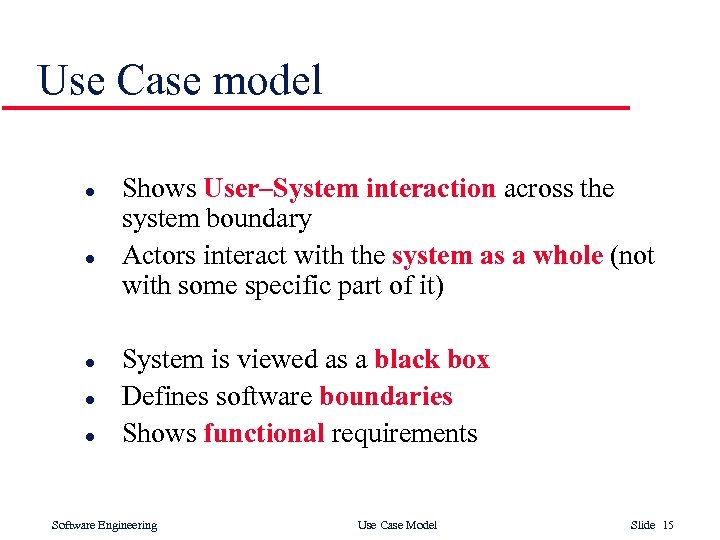 Use Case model

- Shows User–System interaction across the system boundary
- Actors interact with the system as a whole (not with some specific part of it)

- System is viewed as a black box
- Defines software boundaries
- Shows functional requirements

Software Engineering Use Case Model Slide 15